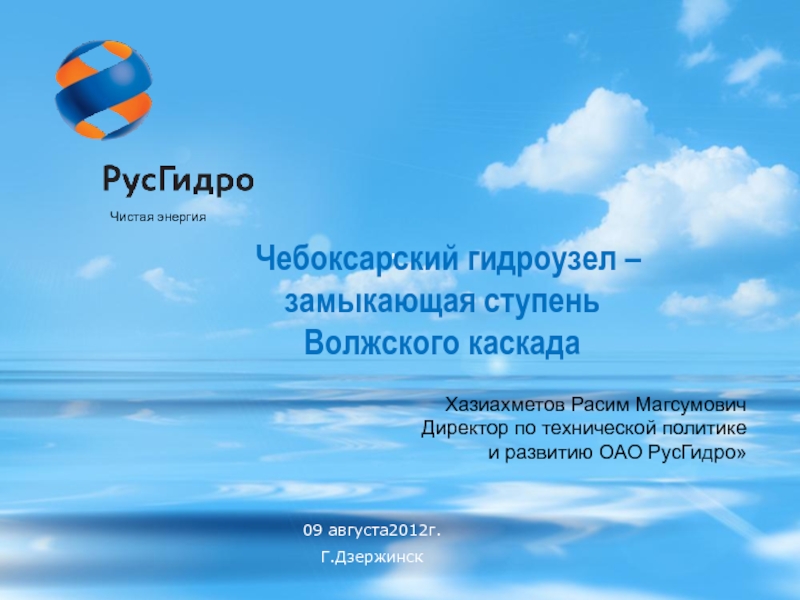 РусГидро

Чистая энергия

Чебоксарский гидроузел – замыкающая ступень Волжского каскада

Хазиахметов Расим Магсумович
Директор по технической политике
и развитию ОАО РусГидро»

09 августа2012г.
Г.Дзержинск